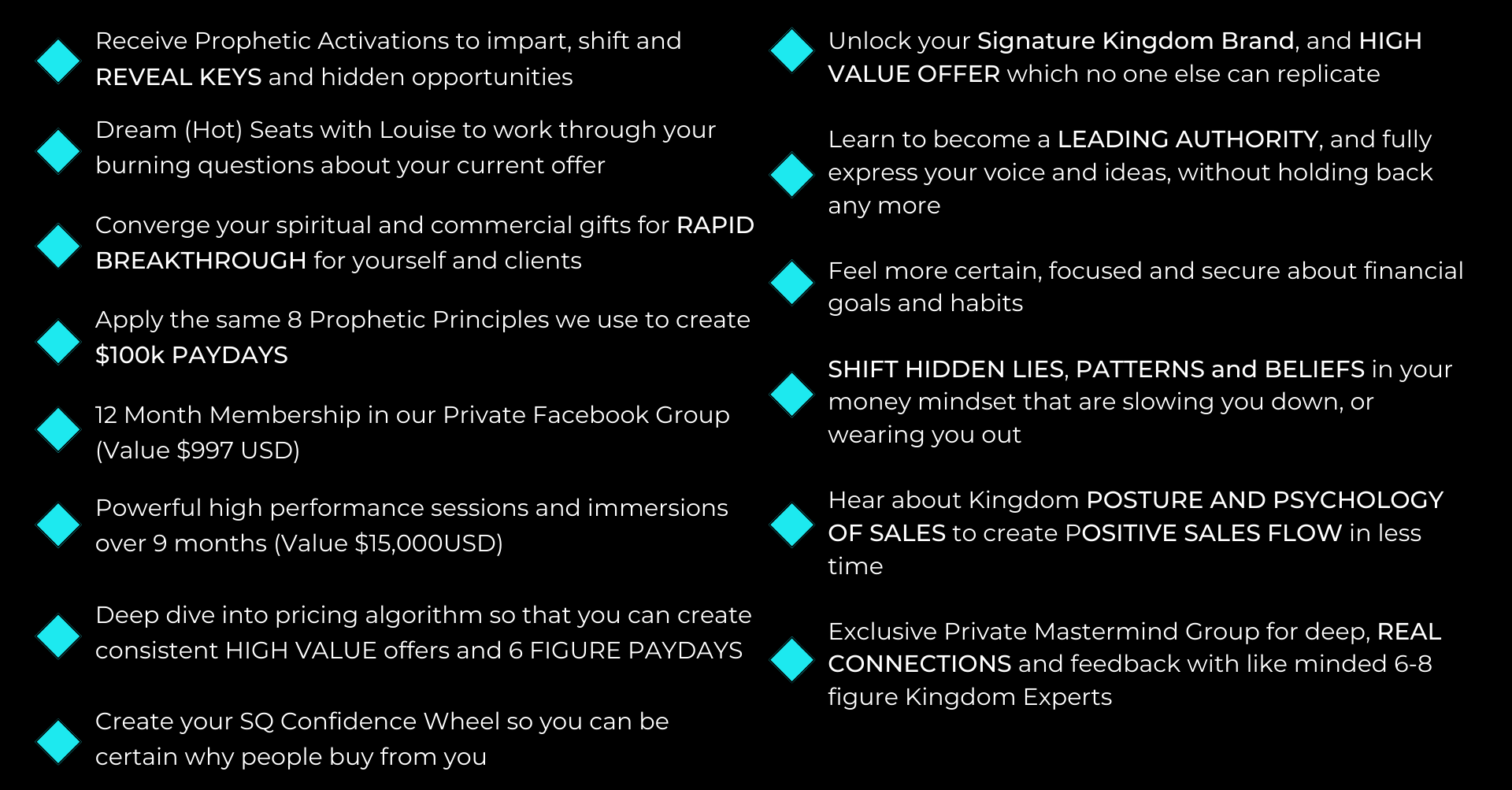 Receive Prophetic Activations to impart, shift and REVEAL KEYS and hidden opportunities

Dream (Hot) Seats with Louise to work through your burning questions about your current offer

Converge your spiritual and commercial gifts for RAPID BREAKTHROUGH for yourself and clients

Apply the same 8 Prophetic Principles we use to create $100k PAYDAYS

12 Month Membership in our Private Facebook Group (Value $997 USD)

Powerful high performance sessions and immersions over 9 months (Value $15,000USD)

Deep dive into pricing algorithm so that you can create consistent HIGH VALUE offers and 6 FIGURE PAYDAYS

Create your SQ Confidence Wheel so you can be certain why people buy from you

Unlock your Signature Kingdom Brand, and HIGH VALUE OFFER which no one else can replicate

Learn to become a LEADING AUTHORITY, and fully express your voice and ideas, without holding back any more

Feel more certain, focused and secure about financial goals and habits

SHIFT HIDDEN LIES, PATTERNS and BELIEFS in your money mindset that are slowing you down, or wearing you out

Hear about Kingdom POSTURE AND PSYCHOLOGY OF SALES to create POSITIVE SALES FLOW in less time

Exclusive Private Mastermind Group for deep, REAL CONNECTIONS and feedback with like minded 6-8 figure Kingdom Experts